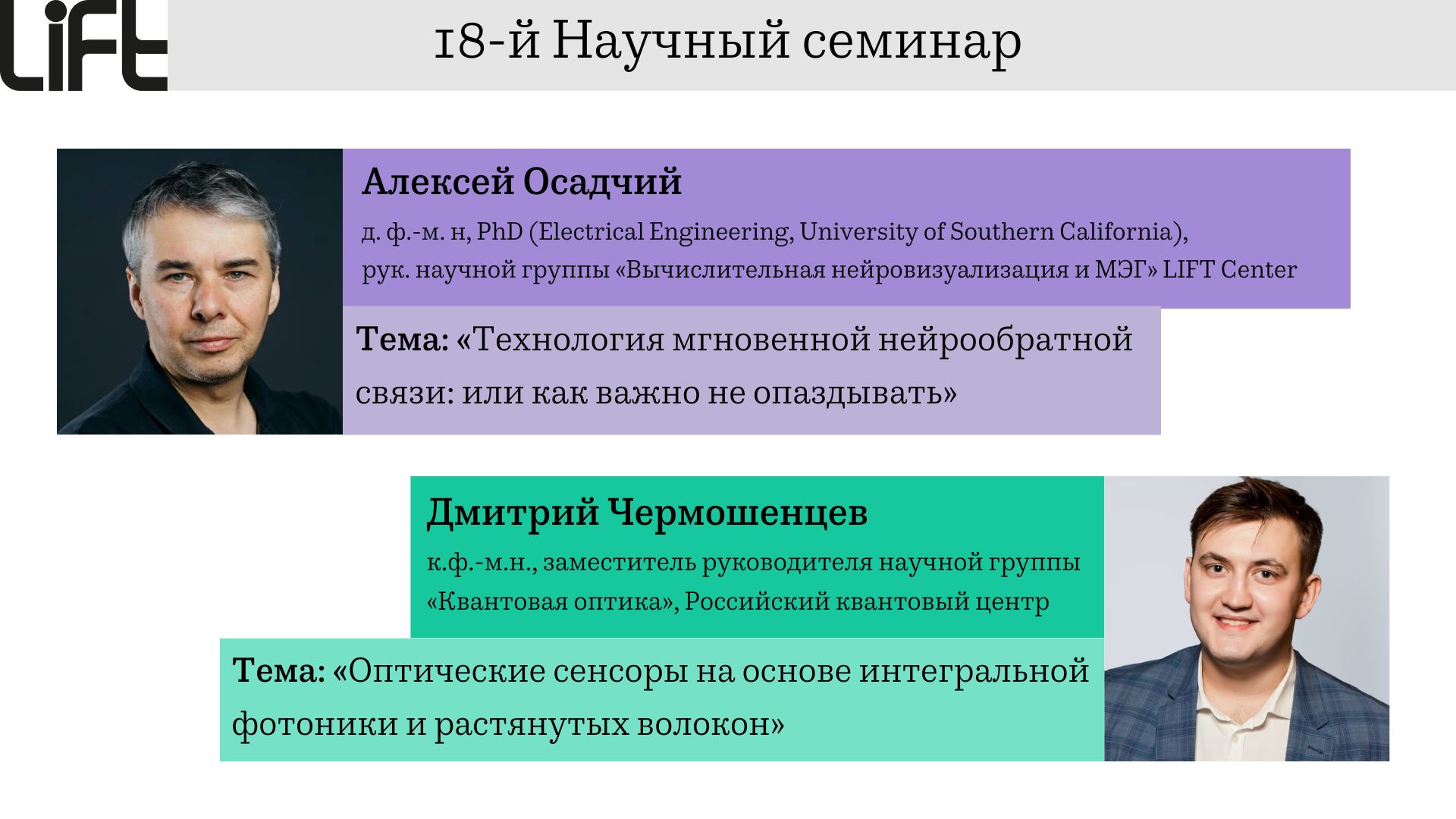 LiFt

18-й Научный семинар

Алексей Осадчий

д. ф.-м. н, PhD (Electrical Engineering, University of Southern California), рук. научной группы «Вычислительная нейровизуализация и МЭГ» LIFT Center

Тема: «Технология мгновенной нейрообратной связи: или как важно не опаздывать»

Дмитрий Чермошенцев

к.ф.-м.н., заместитель руководителя научной группы «Квантовая оптика», Российский квантовый центр

Тема: «Оптические сенсоры на основе интегральной фотоники и растянутых волокон»